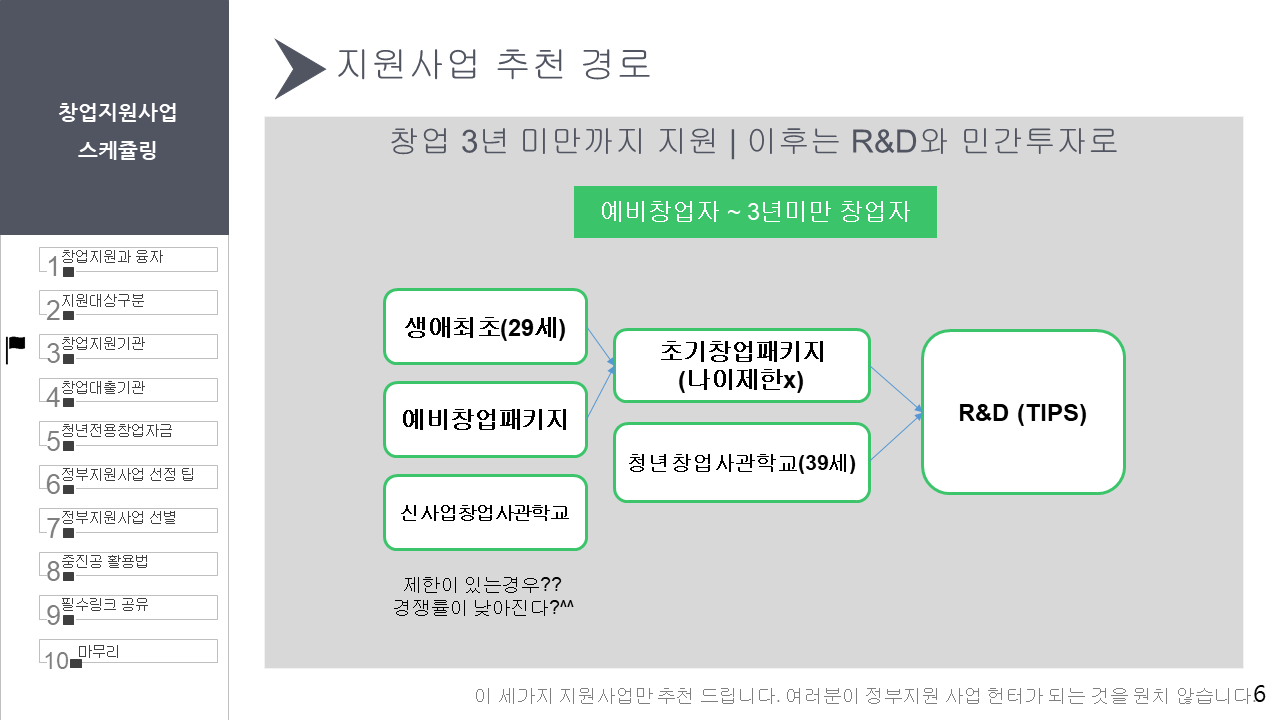 창업지원사업 스케쥴링

1 창업지원과 융자
2 지원대상구분
3 창업지원기관
4 창업대출기관
5 청년전용창업자금
6 정부지원사업 선정 팁
7 정부지원사업 선별
8 중진공 활용법
9 필수링크 공유
10 마무리

지원사업 추천 경로

창업 3년 미만까지 지원 | 이후는 R&D와 민간투자로

예비창업자 ~ 3년미만 창업자

생애최초(29세)

예비창업패키지

신사업창업사관학교

제한이 있는경우??
경쟁률이 낮아진다?^^

초기창업패키지
(나이제한x)

청년창업사관학교(39세)

R&D (TIPS)

이 세가지 지원사업만 추천 드립니다. 여러분이 정부지원 사업 헌터가 되는 것을 원치 않습니다.

6